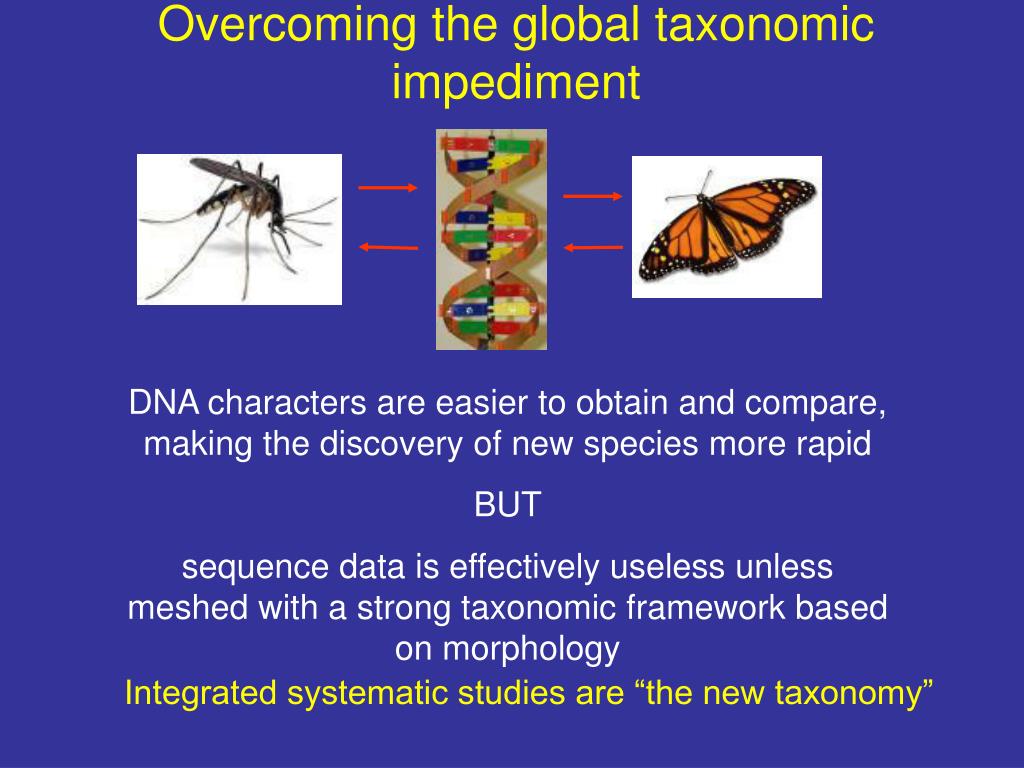 Overcoming the global taxonomic impediment

DNA characters are easier to obtain and compare, making the discovery of new species more rapid

BUT

sequence data is effectively useless unless meshed with a strong taxonomic framework based on morphology

Integrated systematic studies are “the new taxonomy”